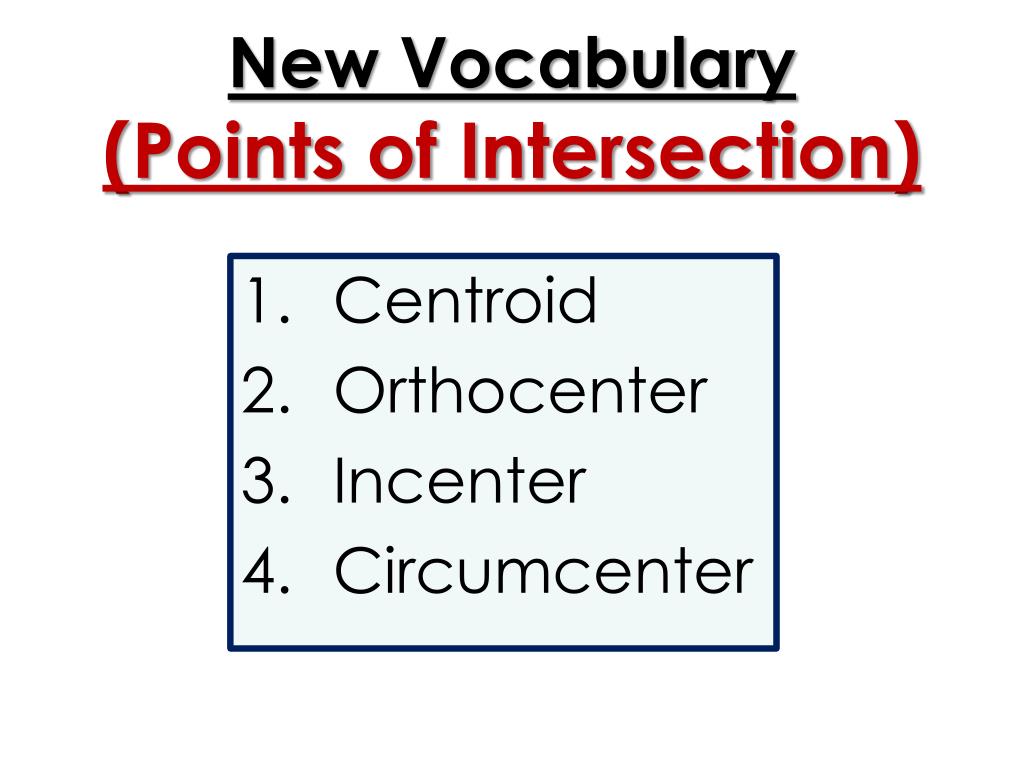 New Vocabulary
(Points of Intersection)

1. Centroid
2. Orthocenter
3. Incenter
4. Circumcenter